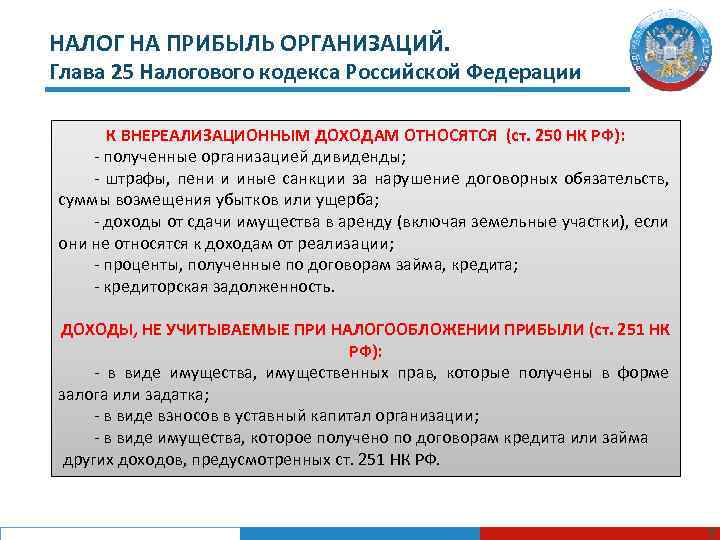 НАЛОГ НА ПРИБЫЛЬ ОРГАНИЗАЦИЙ.
Глава 25 Налогового кодекса Российской Федерации

К ВНЕРЕАЛИЗАЦИОННЫМ ДОХОДАМ ОТНОСЯТСЯ (ст. 250 НК РФ):
- полученные организацией дивиденды;
- штрафы, пени и иные санкции за нарушение договорных обязательств, суммы возмещения убытков или ущерба;
- доходы от сдачи имущества в аренду (включая земельные участки), если они не относятся к доходам от реализации;
- проценты, полученные по договорам займа, кредита;
- кредиторская задолженность.

ДОХОДЫ, НЕ УЧИТЫВАЕМЫЕ ПРИ НАЛОГООБЛОЖЕНИИ ПРИБЫЛИ (ст. 251 НК РФ):
- в виде имущества, имущественных прав, которые получены в форме залога или задатка;
- в виде взносов в уставный капитал организации;
- в виде имущества, которое получено по договорам кредита или займа других доходов, предусмотренных ст. 251 НК РФ.